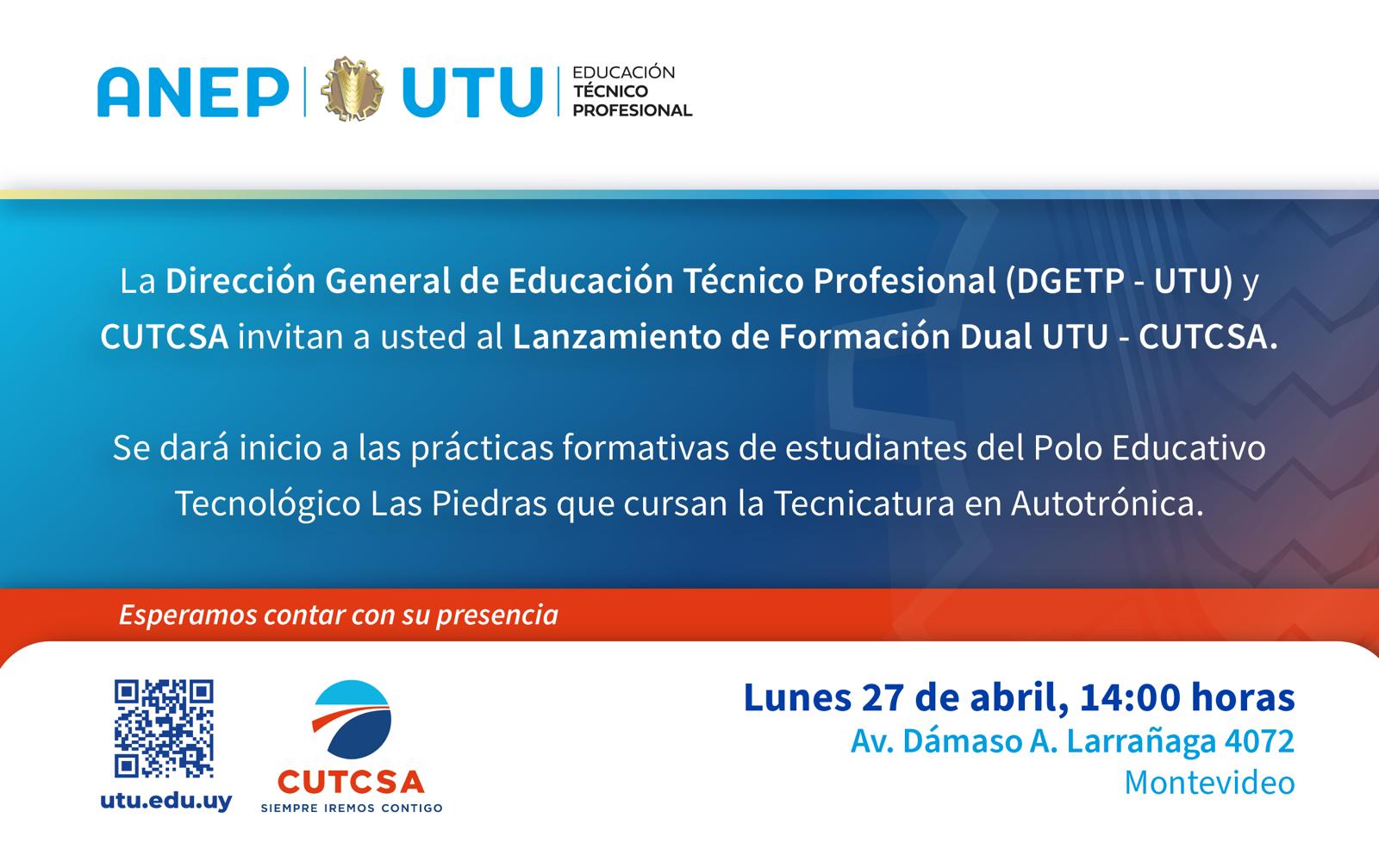 ANEP | UTU | EDUCACIÓN TÉCNICO PROFESIONAL

La Dirección General de Educación Técnico Profesional (DGETP - UTU) y CUTCSA invitan a usted al Lanzamiento de Formación Dual UTU - CUTCSA.

Se dará inicio a las prácticas formativas de estudiantes del Polo Educativo Tecnológico Las Piedras que cursan la Tecnicatura en Autotrónica.

Esperamos contar con su presencia

utu.edu.uy

CUTCSA
SIEMPRE IREMOS CONTIGO

Lunes 27 de abril, 14:00 horas
Av. Dámaso A. Larrañaga 4072
Montevideo